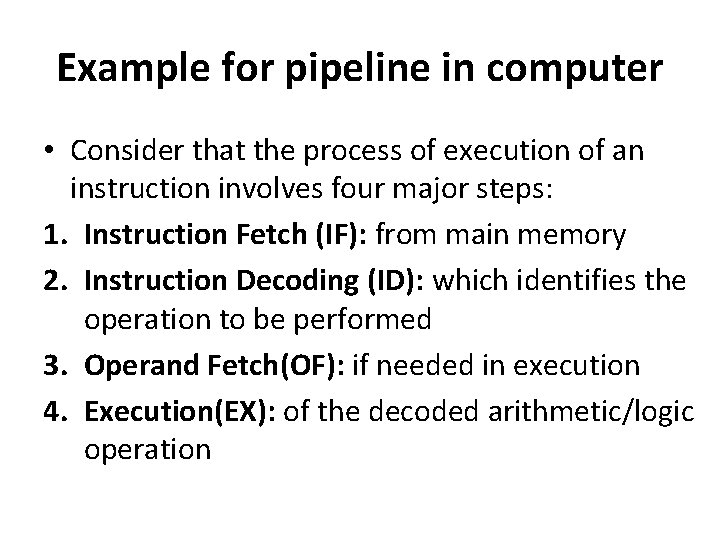 Example for pipeline in computer

• Consider that the process of execution of an instruction involves four major steps:

1. Instruction Fetch (IF): from main memory
2. Instruction Decoding (ID): which identifies the operation to be performed
3. Operand Fetch(OF): if needed in execution
4. Execution(EX): of the decoded arithmetic/logic operation